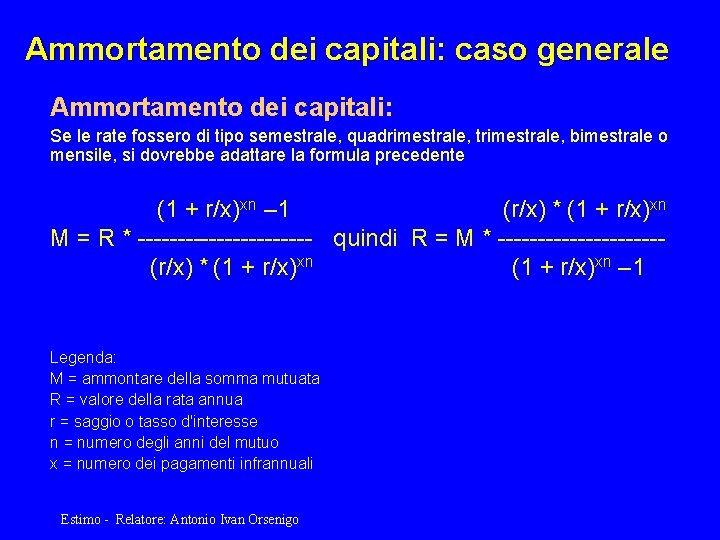 Ammortamento dei capitali: caso generale

Ammortamento dei capitali:

Se le rate fossero di tipo semestrale, quadrimestrale, trimestrale, bimestrale o mensile, si dovrebbe adattare la formula precedente

$M = R * \frac{(1 + r/x)^{xn} - 1}{(r/x) * (1 + r/x)^{xn}}$ quindi $R = M * \frac{(r/x) * (1 + r/x)^{xn}}{(1 + r/x)^{xn} - 1}$

Legenda:
M = ammontare della somma mutuata
R = valore della rata annua
r = saggio o tasso d'interesse
n = numero degli anni del mutuo
x = numero dei pagamenti infrannuali

Estimo - Relatore: Antonio Ivan Orsenigo